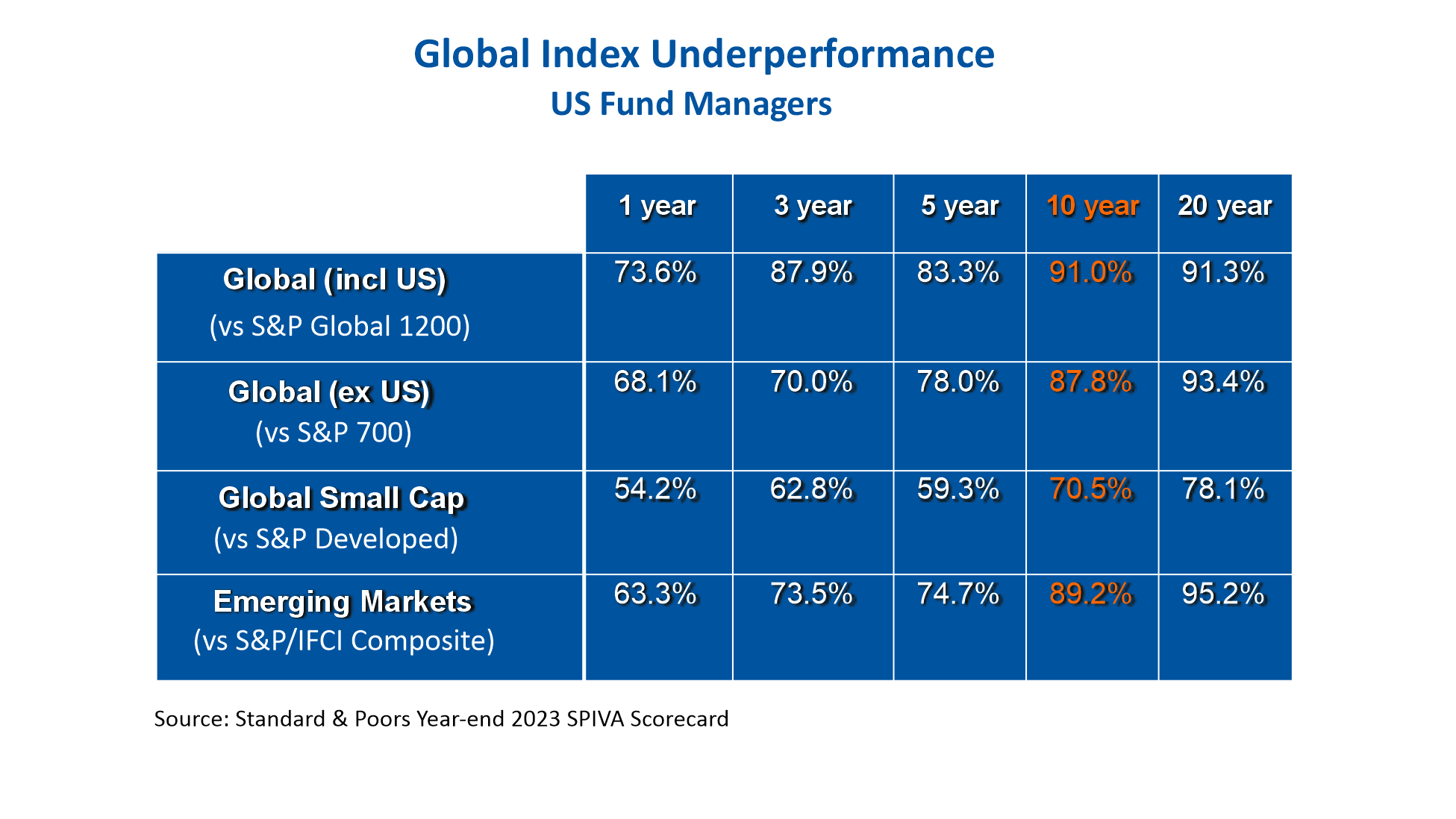 Global Index Underperformance
US Fund Managers

| | 1 year | 3 year | 5 year | 10 year | 20 year |
|---|---|---|---|---|---|
| Global (incl US) (vs S&P Global 1200) | 73.6% | 87.9% | 83.3% | 91.0% | 91.3% |
| Global (ex US) (vs S&P 700) | 68.1% | 70.0% | 78.0% | 87.8% | 93.4% |
| Global Small Cap (vs S&P Developed) | 54.2% | 62.8% | 59.3% | 70.5% | 78.1% |
| Emerging Markets (vs S&P/IFCI Composite) | 63.3% | 73.5% | 74.7% | 89.2% | 95.2% |

Source: Standard & Poors Year-end 2023 SPIVA Scorecard